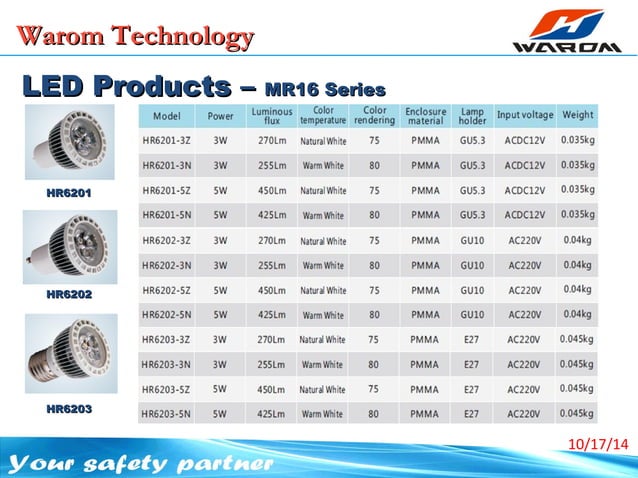 Warom Technology

WAROM

LED Products – MR16 Series

HR6201

HR6202

HR6203

| Model | Power | Luminous flux | Color temperature | Color rendering | Enclosure material | Lamp holder | Input voltage | Weight |
|---|---|---|---|---|---|---|---|---|
| HR6201-3Z | 3W | 270Lm | Natural White | 75 | PMMA | GU5.3 | ACDC12V | 0.035kg |
| HR6201-3N | 3W | 255Lm | Warm White | 80 | PMMA | GU5.3 | ACDC12V | 0.035kg |
| HR6201-5Z | 5W | 450Lm | Natural White | 75 | PMMA | GU5.3 | ACDC12V | 0.035kg |
| HR6201-5N | 5W | 425Lm | Warm White | 80 | PMMA | GU5.3 | ACDC12V | 0.035kg |
| HR6202-3Z | 3W | 270Lm | Natural White | 75 | PMMA | GU10 | AC220V | 0.04kg |
| HR6202-3N | 3W | 255Lm | Warm White | 80 | PMMA | GU10 | AC220V | 0.04kg |
| HR6202-5Z | 5W | 450Lm | Natural White | 75 | PMMA | GU10 | AC220V | 0.04kg |
| HR6202-5N | 5W | 425Lm | Warm White | 80 | PMMA | GU10 | AC220V | 0.04kg |
| HR6203-3Z | 3W | 270Lm | Natural White | 75 | PMMA | E27 | AC220V | 0.045kg |
| HR6203-3N | 3W | 255Lm | Warm White | 80 | PMMA | E27 | AC220V | 0.045kg |
| HR6203-5Z | 5W | 450Lm | Natural White | 75 | PMMA | E27 | AC220V | 0.045kg |
| HR6203-5N | 5W | 425Lm | Warm White | 80 | PMMA | E27 | AC220V | 0.045kg |

10/17/14

Your safety partner